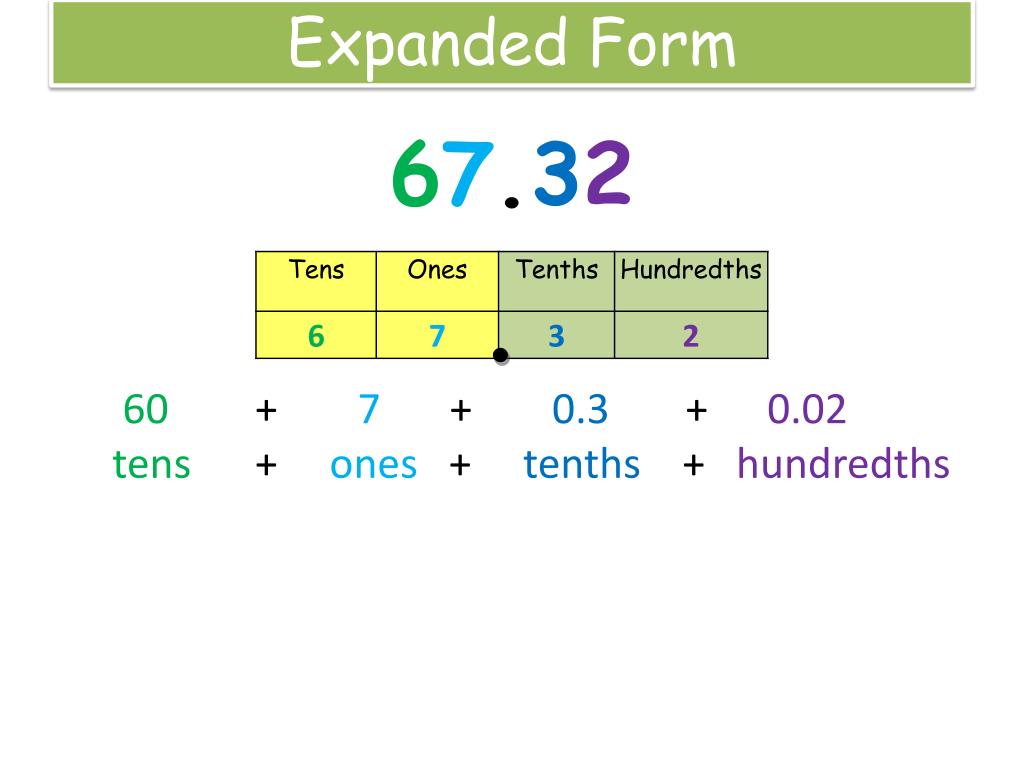 Expanded Form

67.32

| Tens | Ones | Tenths | Hundredths |
|---|---|---|---|
| 6 | 7 | 3 | 2 |

60 + 7 + 0.3 + 0.02

tens + ones + tenths + hundredths